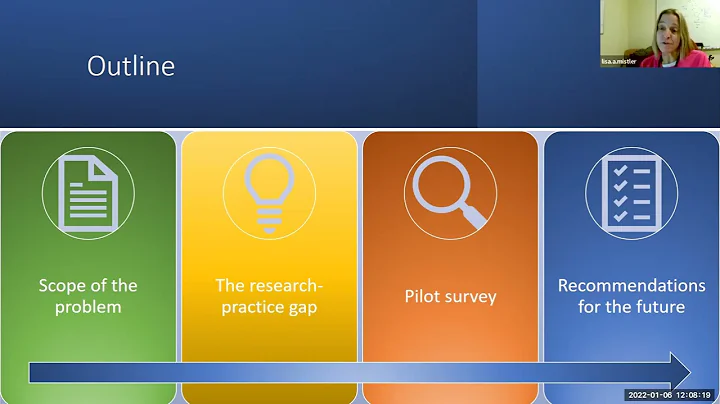 Outline

lisa.a.mistler

Scope of the problem

The research-practice gap

Pilot survey

Recommendations for the future

2022-01-06 12:08:19